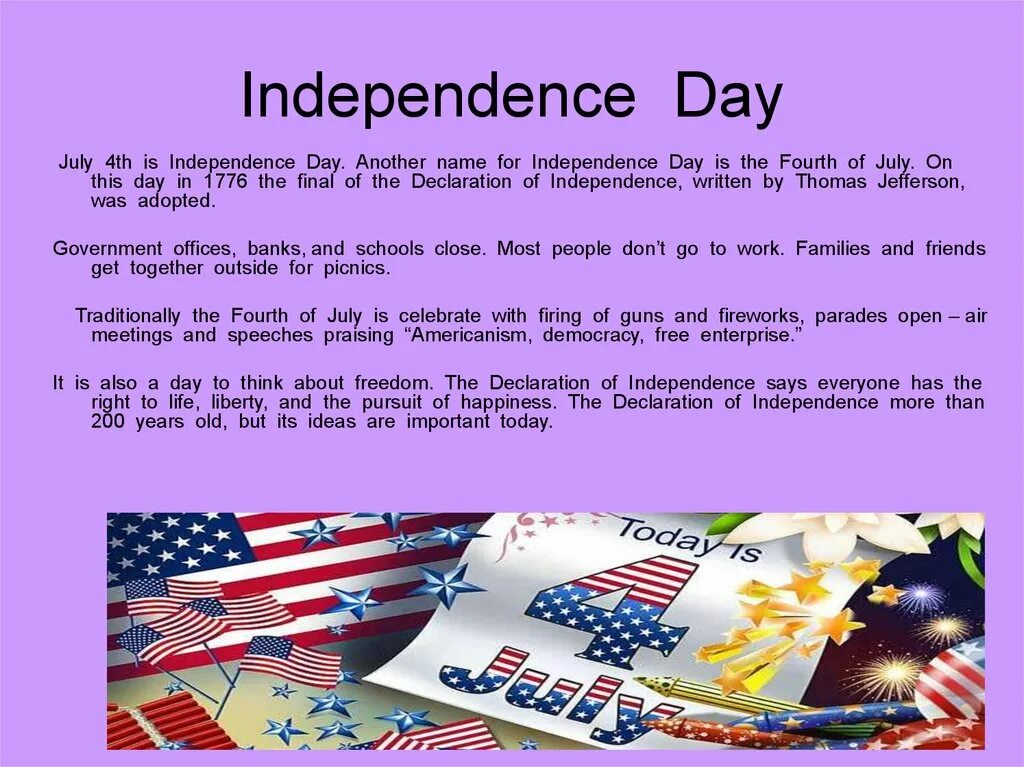 Independence Day

July 4th is Independence Day. Another name for Independence Day is the Fourth of July. On this day in 1776 the final of the Declaration of Independence, written by Thomas Jefferson, was adopted.

Government offices, banks, and schools close. Most people don't go to work. Families and friends get together outside for picnics.

Traditionally the Fourth of July is celebrate with firing of guns and fireworks, parades open – air meetings and speeches praising "Americanism, democracy, free enterprise."

It is also a day to think about freedom. The Declaration of Independence says everyone has the right to life, liberty, and the pursuit of happiness. The Declaration of Independence more than 200 years old, but its ideas are important today.

Today is 4 July